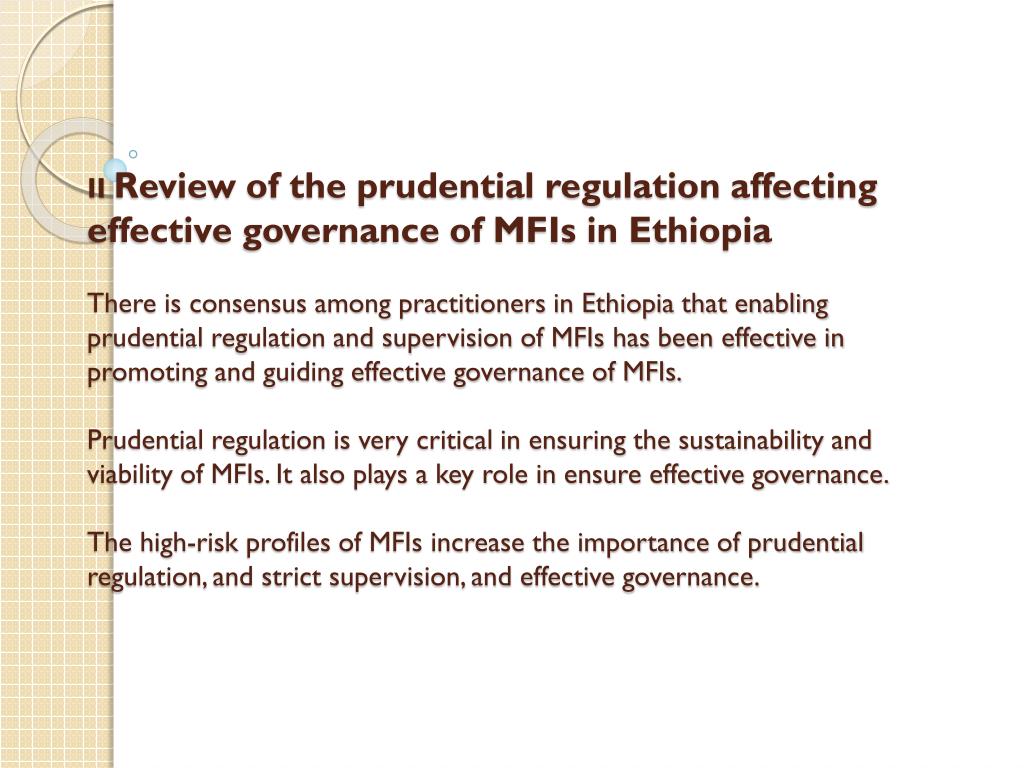 II Review of the prudential regulation affecting effective governance of MFIs in Ethiopia

There is consensus among practitioners in Ethiopia that enabling prudential regulation and supervision of MFIs has been effective in promoting and guiding effective governance of MFIs.

Prudential regulation is very critical in ensuring the sustainability and viability of MFIs. It also plays a key role in ensure effective governance.

The high-risk profiles of MFIs increase the importance of prudential regulation, and strict supervision, and effective governance.